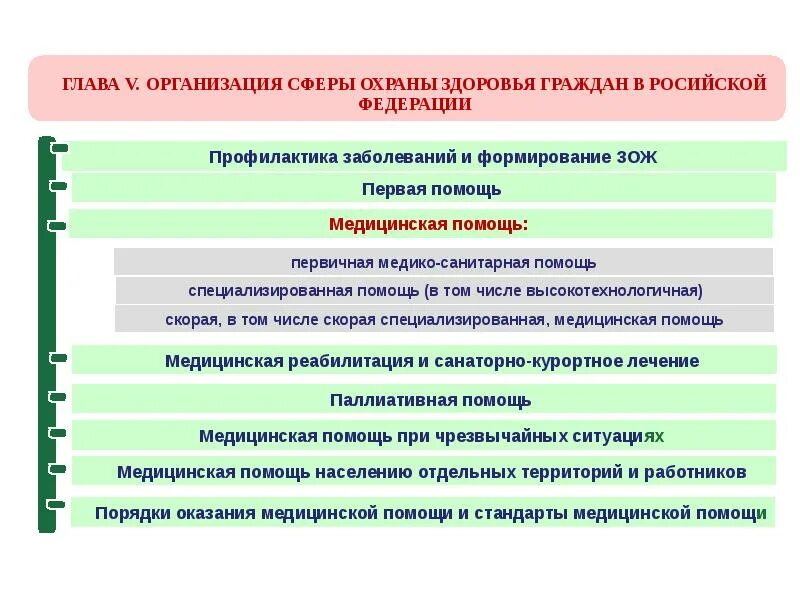 ГЛАВА V. ОРГАНИЗАЦИЯ СФЕРЫ ОХРАНЫ ЗДОРОВЬЯ ГРАЖДАН В РОСИЙСКОЙ ФЕДЕРАЦИИ

Профилактика заболеваний и формирование ЗОЖ

Первая помощь

Медицинская помощь:

первичная медико-санитарная помощь

специализированная помощь (в том числе высокотехнологичная)

скорая, в том числе скорая специализированная, медицинская помощь

Медицинская реабилитация и санаторно-курортное лечение

Паллиативная помощь

Медицинская помощь при чрезвычайных ситуациях

Медицинская помощь населению отдельных территорий и работников

Порядки оказания медицинской помощи и стандарты медицинской помощи